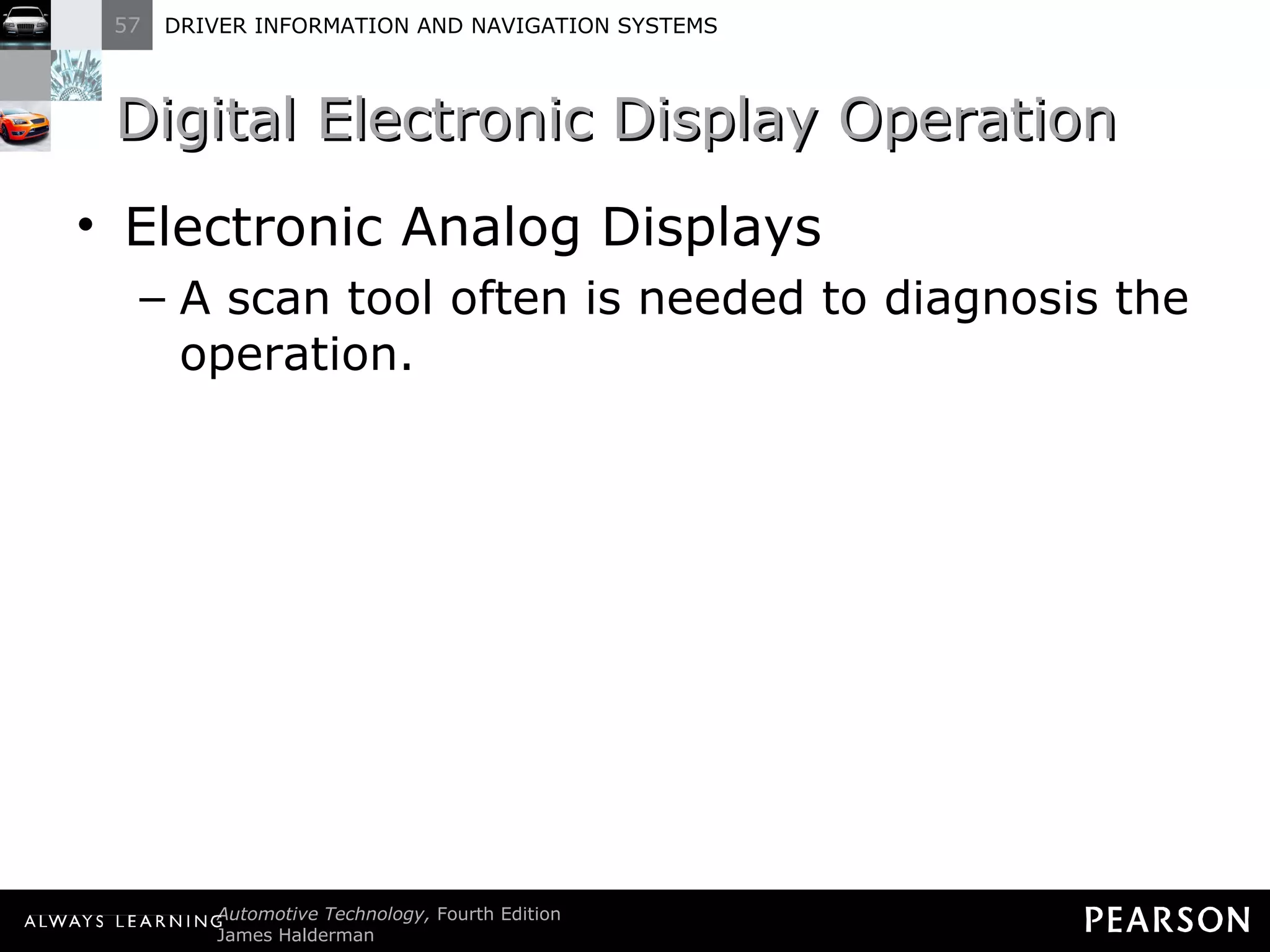 57 DRIVER INFORMATION AND NAVIGATION SYSTEMS

Digital Electronic Display Operation

• Electronic Analog Displays
– A scan tool often is needed to diagnosis the operation.

ALWAYS LEARNING Automotive Technology, Fourth Edition
James Halderman

PEARSON